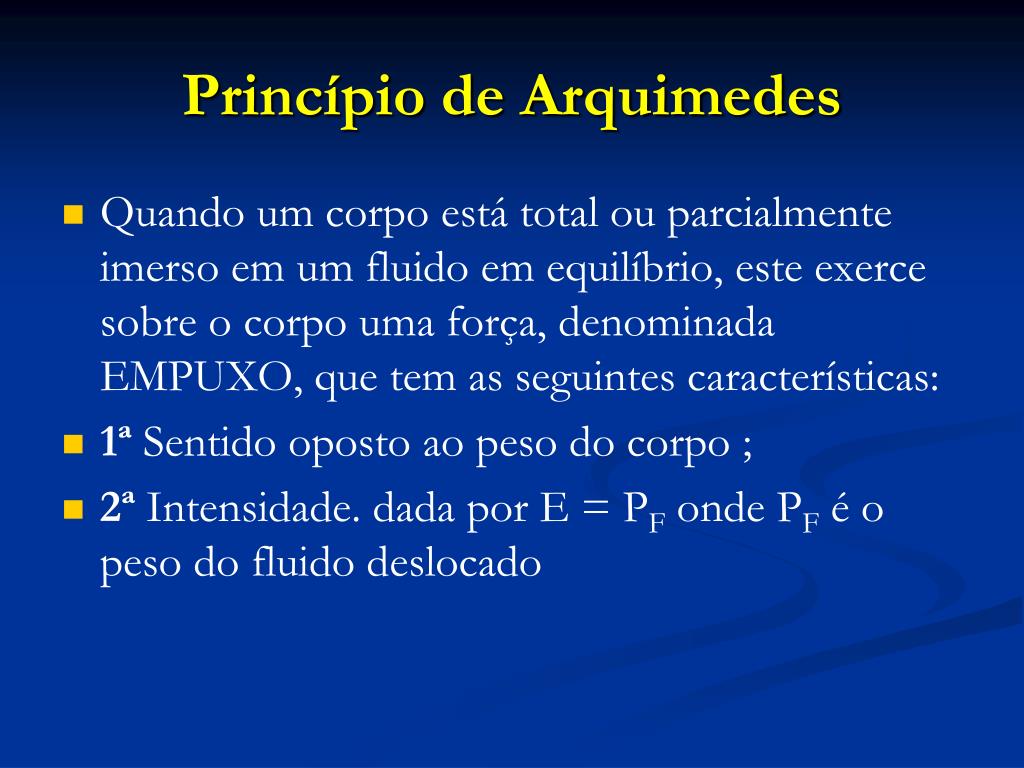 Princípio de Arquimedes

Quando um corpo está total ou parcialmente imerso em um fluido em equilíbrio, este exerce sobre o corpo uma força, denominada EMPUXO, que tem as seguintes características:

1ª Sentido oposto ao peso do corpo ;

2ª Intensidade. dada por $E = P_F$ onde $P_F$ é o peso do fluido deslocado